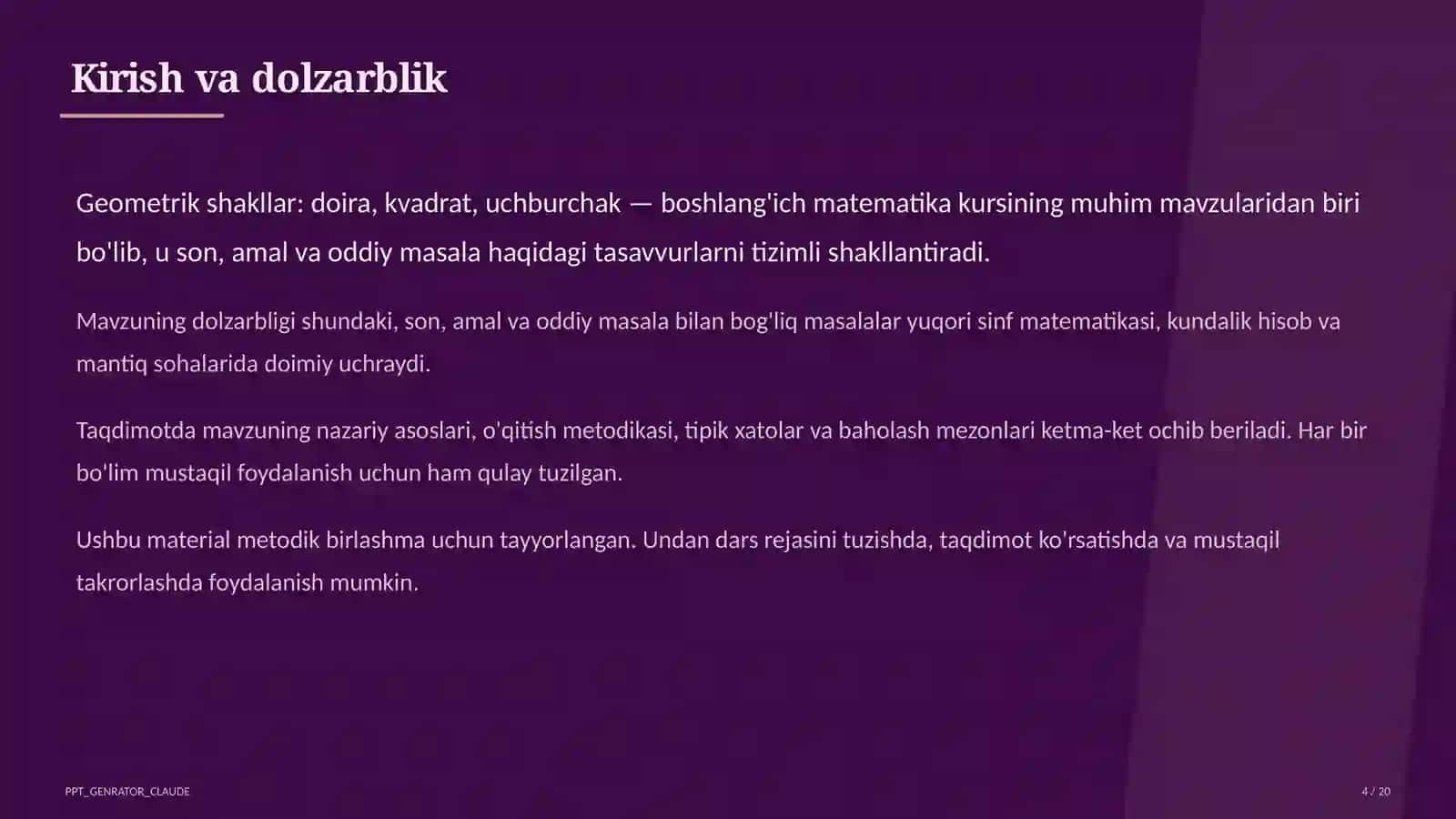 Kirish va dolzarblik

Geometrik shakllar: doira, kvadrat, uchburchak — boshlang'ich matematika kursining muhim mavzularidan biri bo'lib, u son, amal va oddiy masala haqidagi tasavvurlarni tizimli shakllantiradi.

Mavzuning dolzarbligi shundaki, son, amal va oddiy masala bilan bog'liq masalalar yuqori sinf matematikasi, kundalik hisob va mantiq sohalarida doimiy uchraydi.

Taqdimotda mavzuning nazariy asoslari, o'qitish metodikasi, tipik xatolar va baholash mezonlari ketma-ket ochib beriladi. Har bir bo'lim mustaqil foydalanish uchun ham qulay tuzilgan.

Ushbu material metodik birlashma uchun tayyorlangan. Undan dars rejasini tuzishda, taqdimot ko'rsatishda va mustaqil takrorlashda foydalanish mumkin.

PPT_GENRATOR_CLAUDE

4 / 20